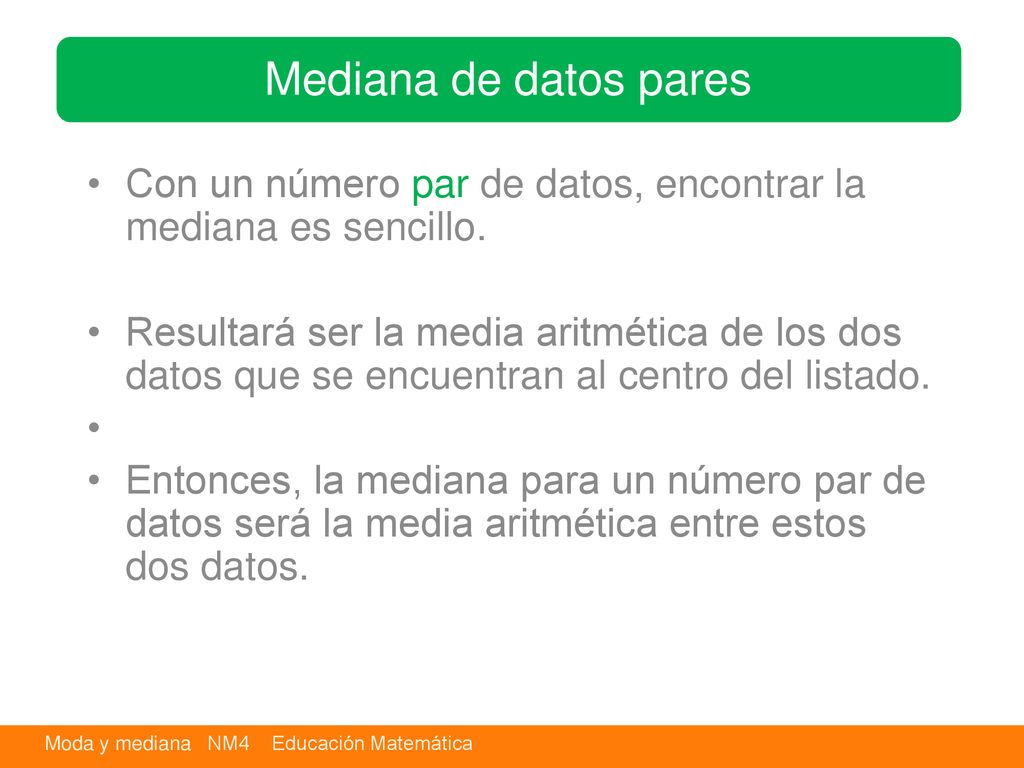 Mediana de datos pares

• Con un número par de datos, encontrar la mediana es sencillo.

• Resultará ser la media aritmética de los dos datos que se encuentran al centro del listado.

•

• Entonces, la mediana para un número par de datos será la media aritmética entre estos dos datos.

Moda y mediana NM4 Educación Matemática